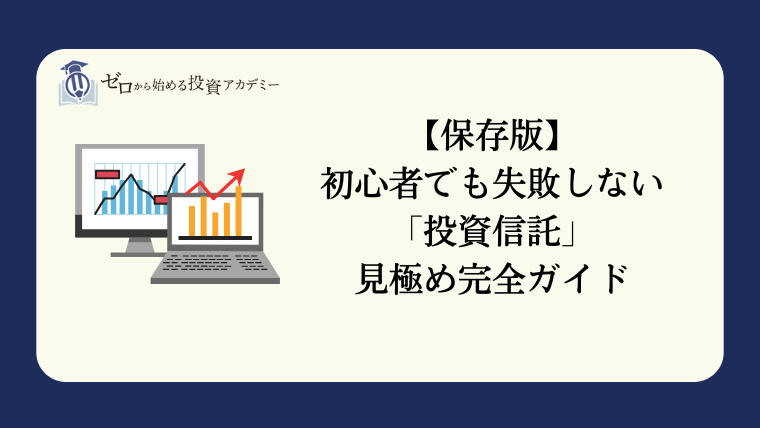 ゼロから始める投資アカデミー

【保存版】
初心者でも失敗しない
「投資信託」
見極め完全ガイド